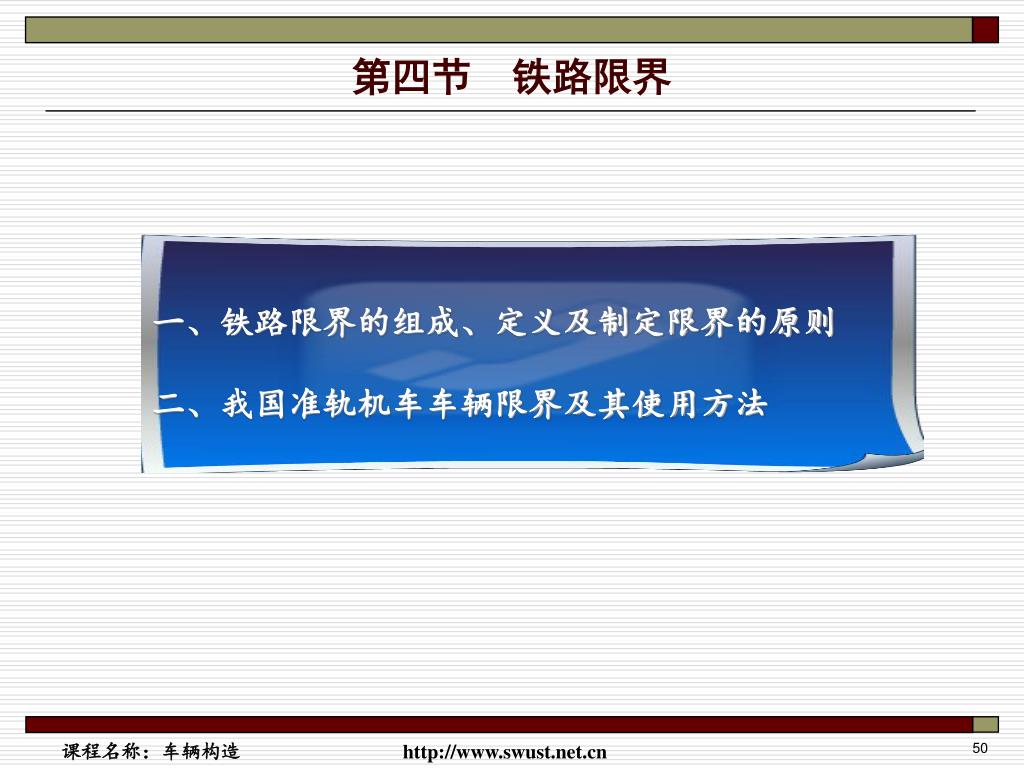 第四节　铁路限界

一、铁路限界的组成、定义及制定限界的原则

二、我国准轨机车车辆限界及其使用方法

课程名称：车辆构造

http://www.swust.net.cn

50